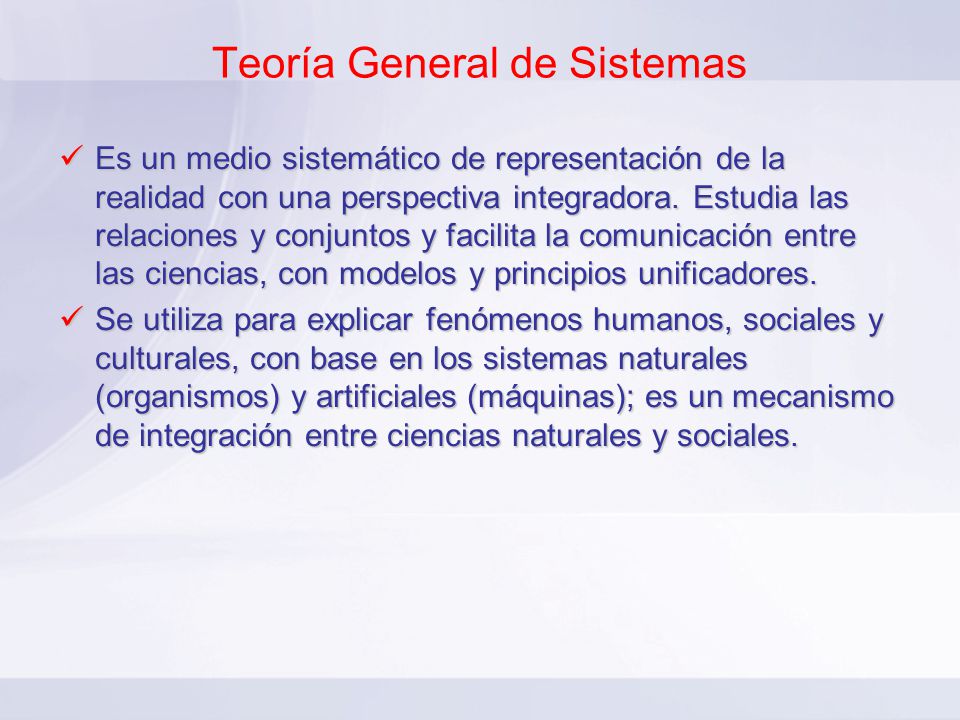 Teoría General de Sistemas

✓ Es un medio sistemático de representación de la realidad con una perspectiva integradora. Estudia las relaciones y conjuntos y facilita la comunicación entre las ciencias, con modelos y principios unificadores.

✓ Se utiliza para explicar fenómenos humanos, sociales y culturales, con base en los sistemas naturales (organismos) y artificiales (máquinas); es un mecanismo de integración entre ciencias naturales y sociales.